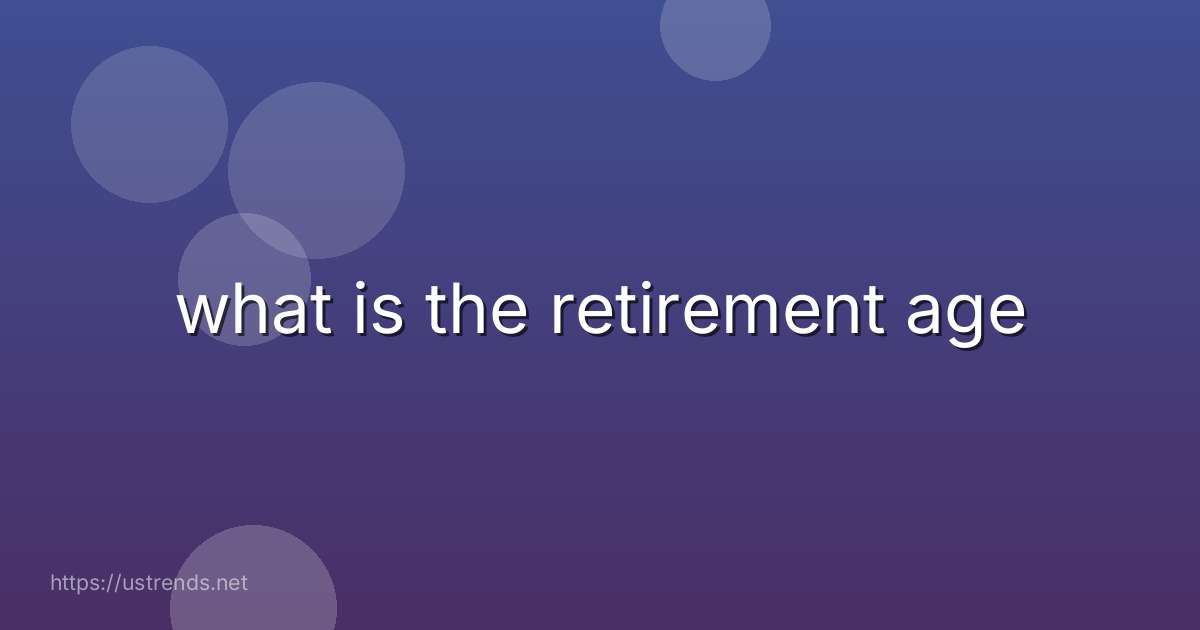 what is the retirement age

https://ustrends.net